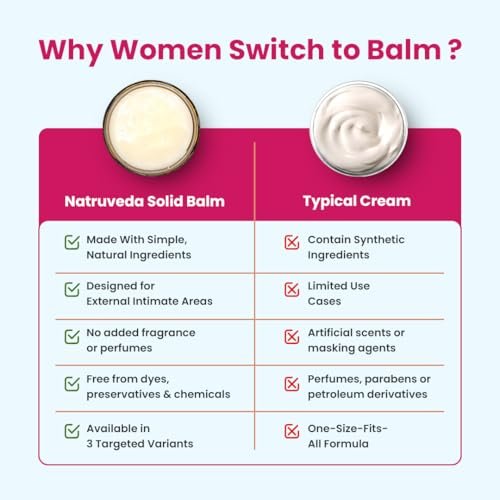 Why Women Switch to Balm ?

| Natruveda Solid Balm | Typical Cream |
|---|---|
| Made With Simple, Natural Ingredients | Contain Synthetic Ingredients |
| Designed for External Intimate Areas | Limited Use Cases |
| No added fragrance or perfumes | Artificial scents or masking agents |
| Free from dyes, preservatives & chemicals | Perfumes, parabens or petroleum derivatives |
| Available in 3 Targeted Variants | One-Size-Fits-All Formula |